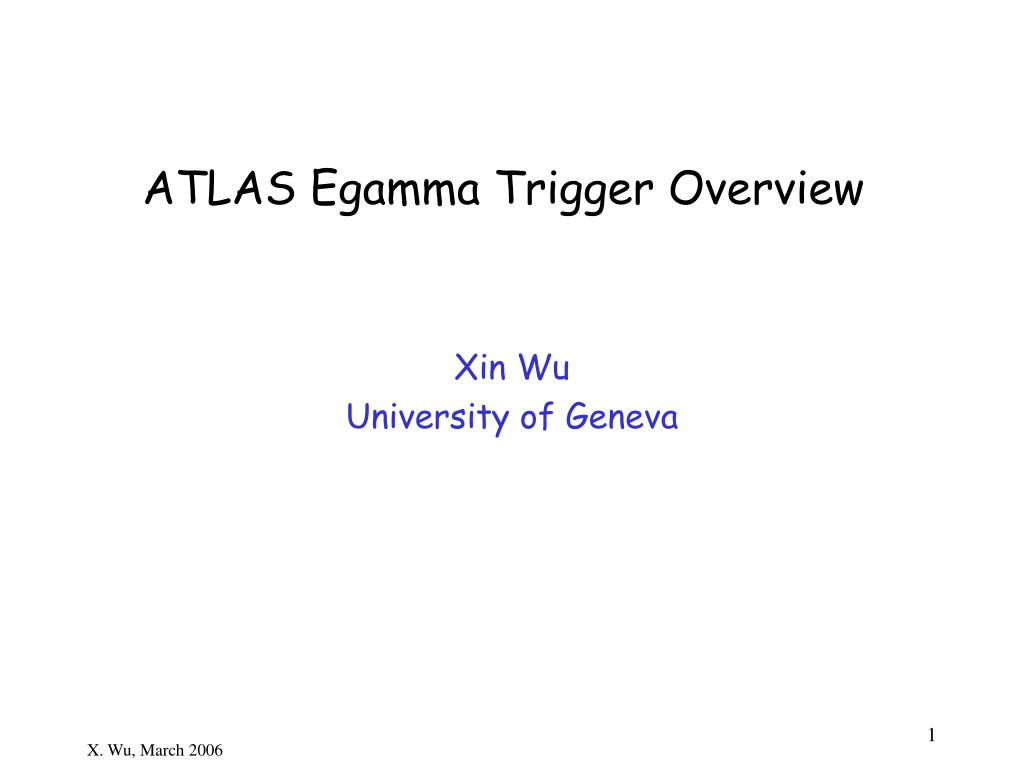 ATLAS Egamma Trigger Overview

Xin Wu
University of Geneva

1

X. Wu, March 2006